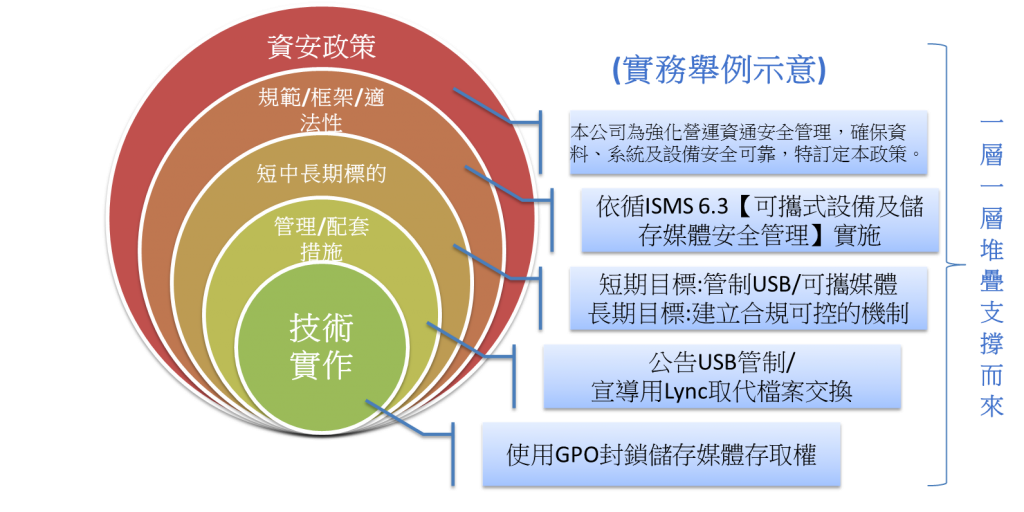 資安政策

規範/框架/適法性

短中長期標的

管理/配套措施

技術實作

(實務舉例示意)

本公司為強化營運資通安全管理，確保資料、系統及設備安全可靠，特訂定本政策。

依循ISMS 6.3【可攜式設備及儲存媒體安全管理】實施

短期目標:管制USB/可攜媒體
長期目標:建立合規可控的機制

公告USB管制/
宣導用Lync取代檔案交換

使用GPO封鎖儲存媒體存取權

一層一層堆疊支撐而來